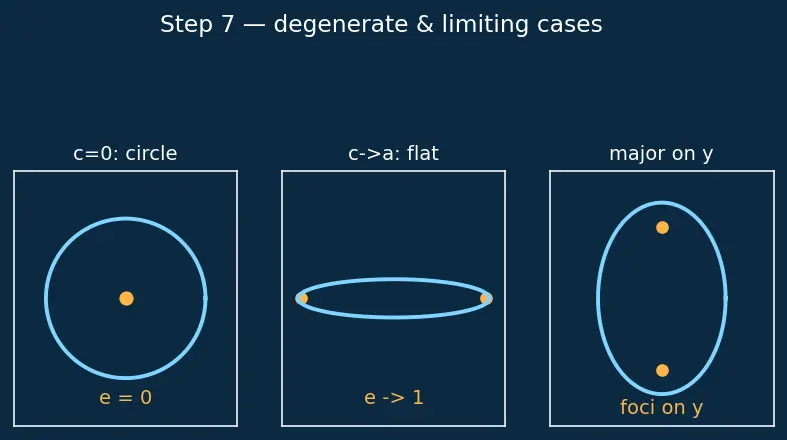 Step 7 — degenerate & limiting cases

c=0: circle

e = 0

c->a: flat

e -> 1

major on y

foci on y